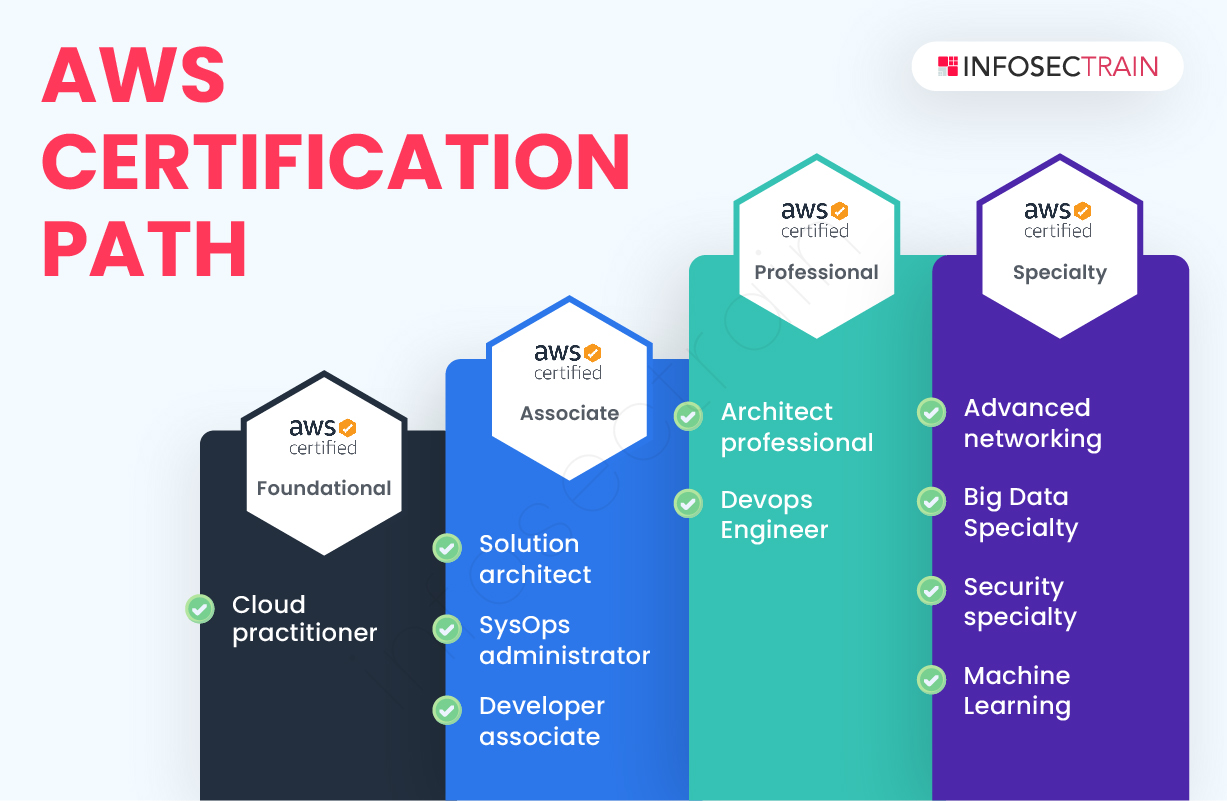 AWS CERTIFICATION PATH

INFOSECTRAIN

aws certified
Foundational

Cloud practitioner

aws certified
Associate

Solution architect

SysOps administrator

Developer associate

aws certified
Professional

Architect professional

Devops Engineer

aws certified
Specialty

Advanced networking

Big Data Specialty

Security specialty

Machine Learning